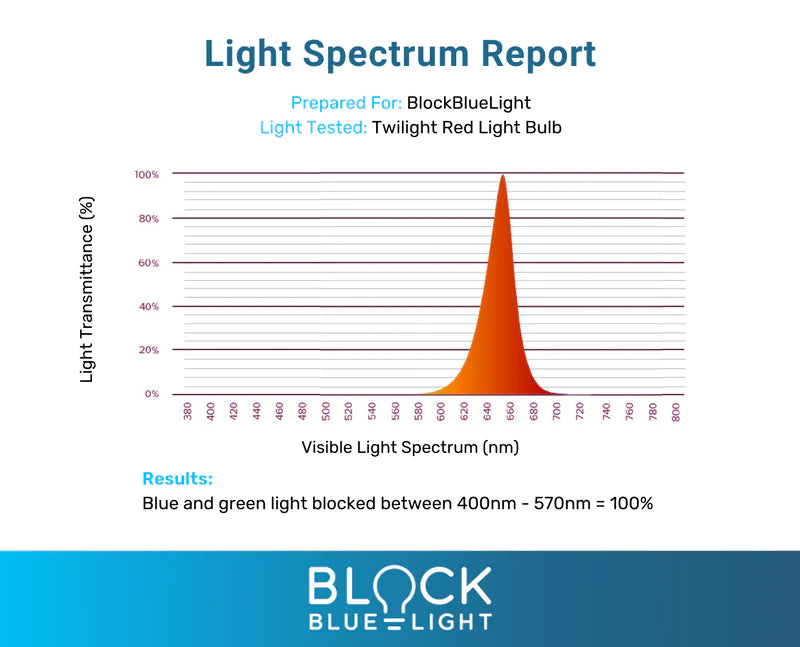 Light Spectrum Report

Prepared For: BlockBlueLight
Light Tested: Twilight Red Light Bulb

Light Transmittance (%)

100%
80%
60%
40%
20%
0%

380 400 420 440 460 480 500 520 540 560 580 600 620 640 660 680 700 720 740 760 780 800

Visible Light Spectrum (nm)

Results:
Blue and green light blocked between 400nm - 570nm = 100%

BLOCK
BLUE LIGHT